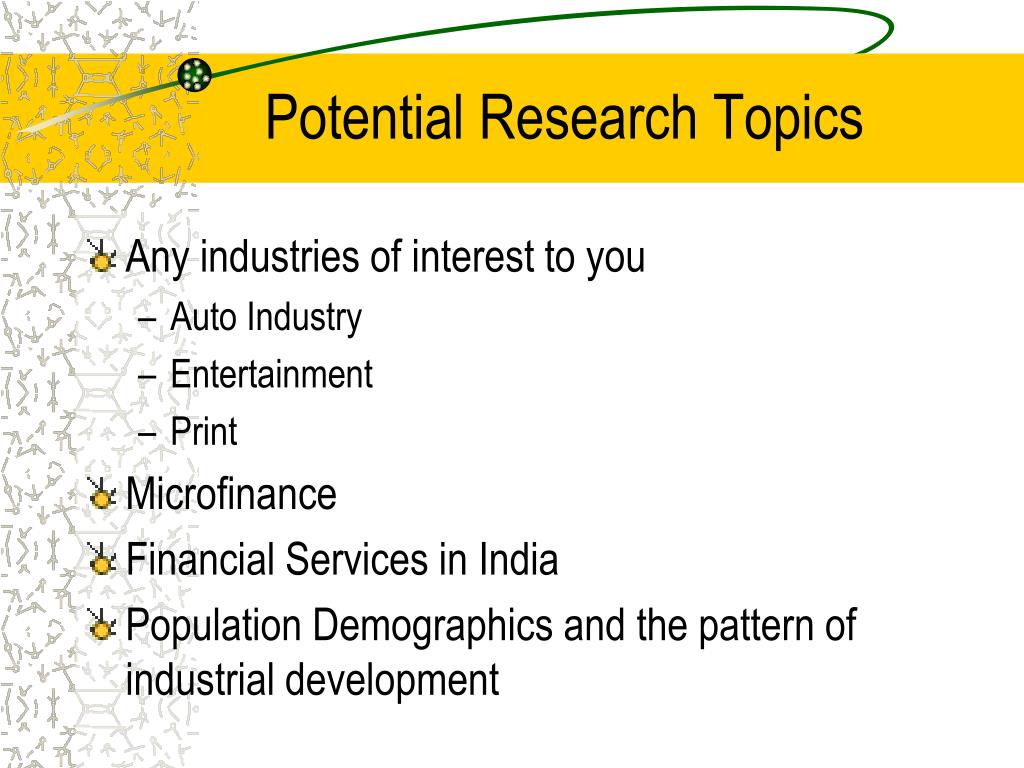 Potential Research Topics

Any industries of interest to you
– Auto Industry
– Entertainment
– Print

Microfinance

Financial Services in India

Population Demographics and the pattern of industrial development